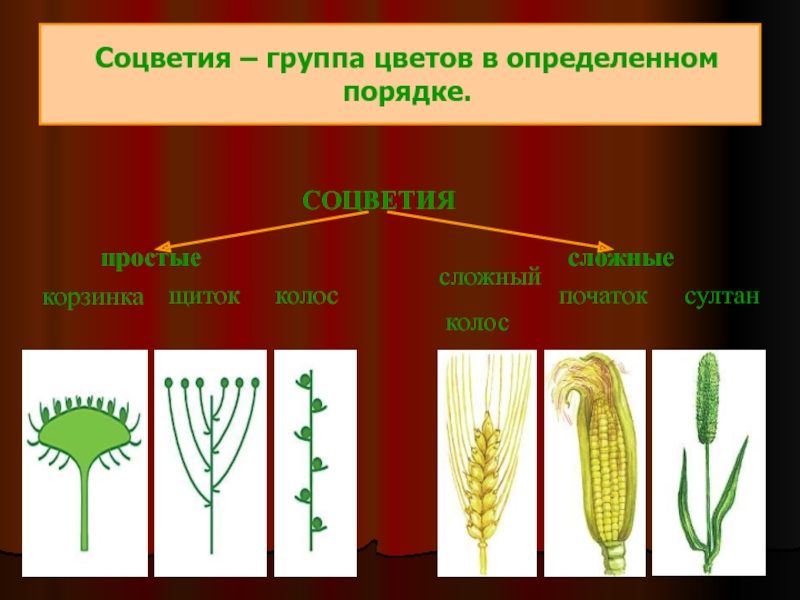 Соцветия – группа цветов в определенном порядке.

СОЦВЕТИЯ

простые

сложные

корзинка

щиток

колос

сложный колос

початок

султан